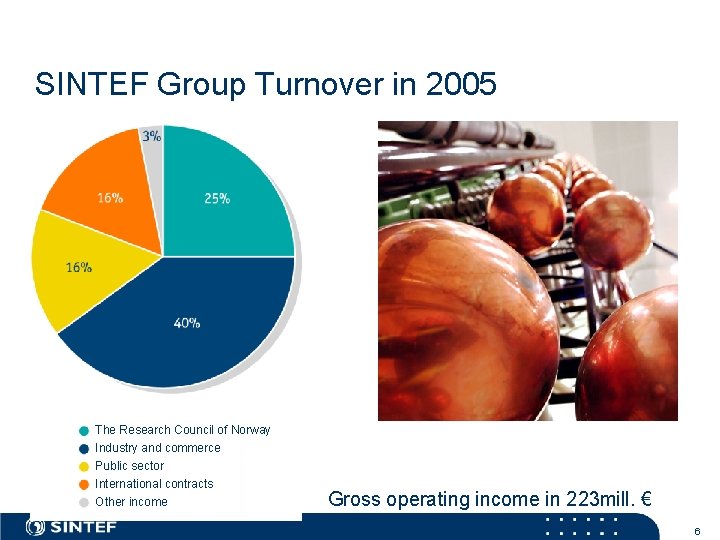 SINTEF Group Turnover in 2005

3%

25%

16%

16%

40%

The Research Council of Norway
Industry and commerce
Public sector
International contracts
Other income

Gross operating income in 223mill. €

SINTEF

6